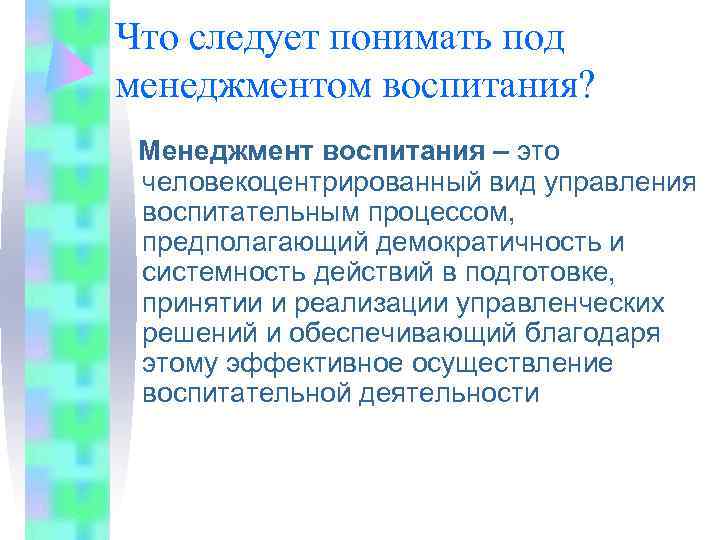 Что следует понимать под менеджментом воспитания?

Менеджмент воспитания – это человекоцентрированный вид управления воспитательным процессом, предполагающий демократичность и системность действий в подготовке, принятии и реализации управленческих решений и обеспечивающий благодаря этому эффективное осуществление воспитательной деятельности